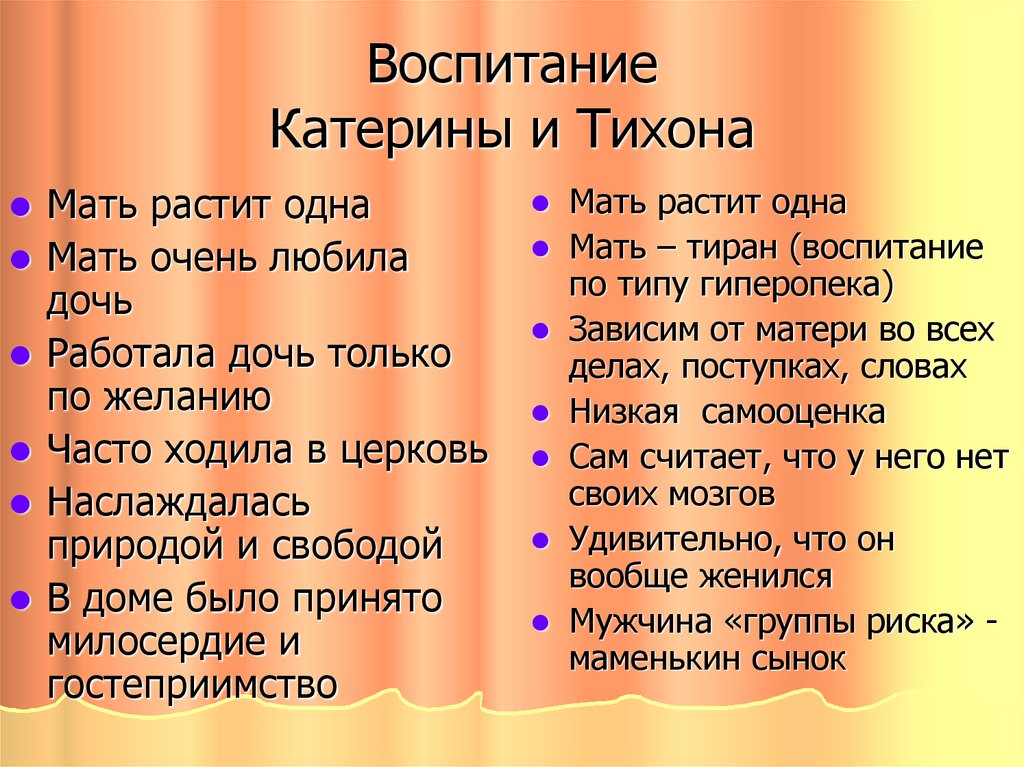 Воспитание
Катерины и Тихона

- Мать растит одна
- Мать очень любила дочь
- Работала дочь только по желанию
- Часто ходила в церковь
- Наслаждалась природой и свободой
- В доме было принято милосердие и гостеприимство

- Мать растит одна
- Мать – тиран (воспитание по типу гиперопека)
- Зависим от матери во всех делах, поступках, словах
- Низкая самооценка
- Сам считает, что у него нет своих мозгов
- Удивительно, что он вообще женился
- Мужчина «группы риска» - маменькин сынок